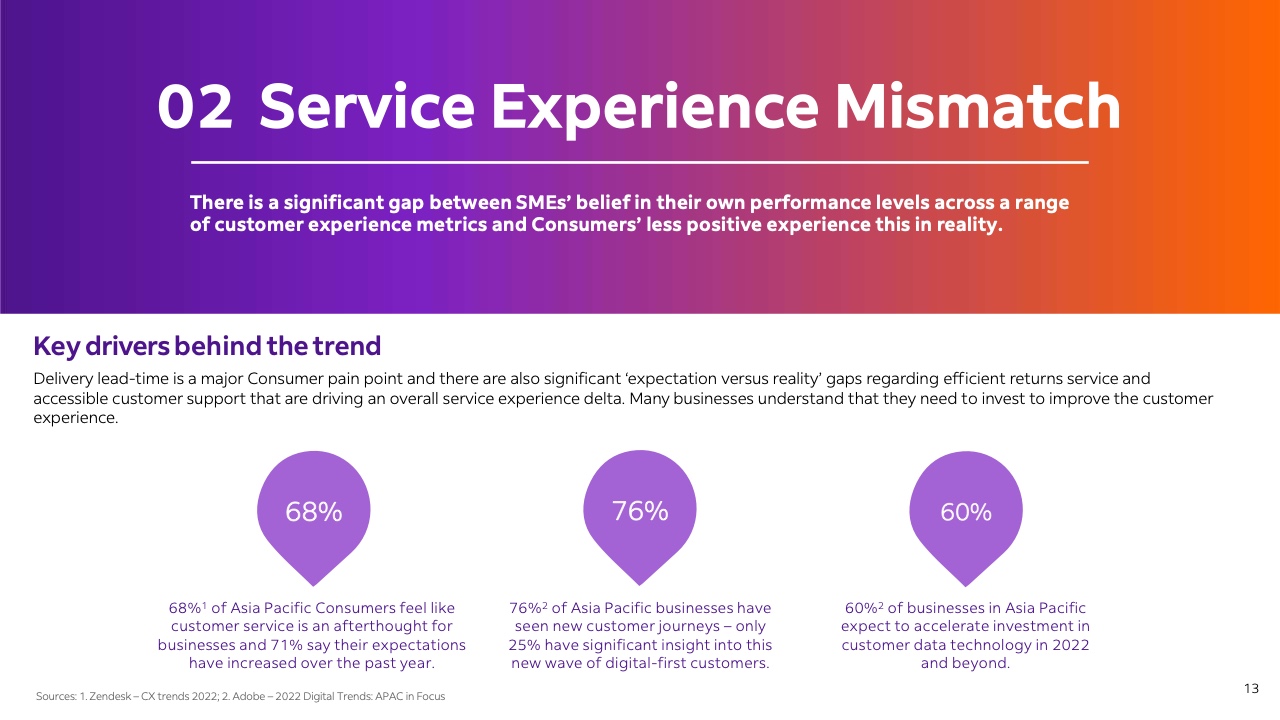 02 Service Experience Mismatch

There is a significant gap between SMEs' belief in their own performance levels across a range of customer experience metrics and Consumers' less positive experience this in reality.

Key drivers behind the trend

Delivery lead-time is a major Consumer pain point and there are also significant 'expectation versus reality' gaps regarding efficient returns service and accessible customer support that are driving an overall service experience delta. Many businesses understand that they need to invest to improve the customer experience.

68%

68%$^1$ of Asia Pacific Consumers feel like customer service is an afterthought for businesses and 71% say their expectations have increased over the past year.

76%

76%$^2$ of Asia Pacific businesses have seen new customer journeys – only 25% have significant insight into this new wave of digital-first customers.

60%

60%$^2$ of businesses in Asia Pacific expect to accelerate investment in customer data technology in 2022 and beyond.

Sources: 1. Zendesk – CX trends 2022; 2. Adobe – 2022 Digital Trends: APAC in Focus

13